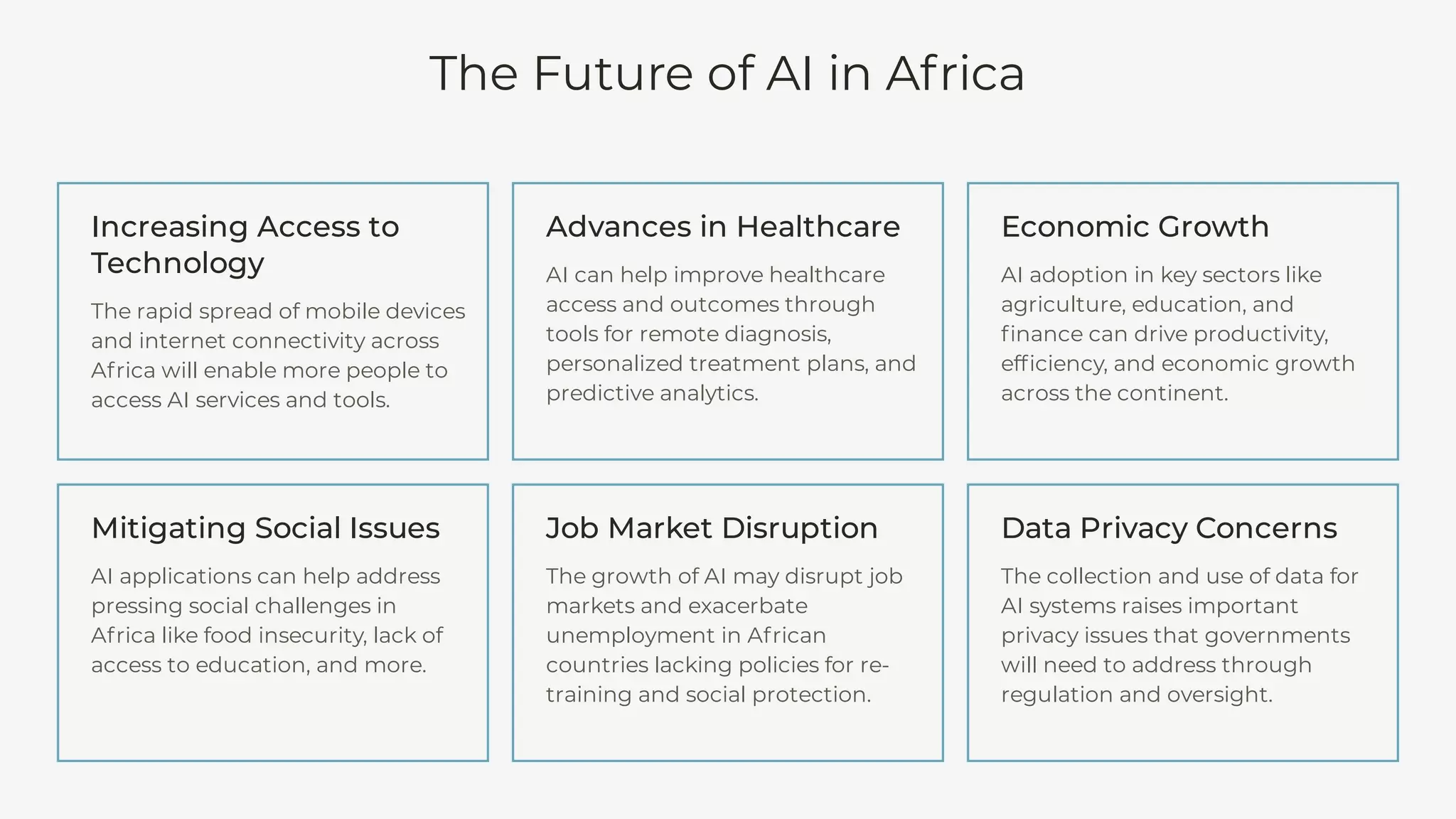 The Future of AI in Africa

Increasing Access to Technology

The rapid spread of mobile devices and internet connectivity across Africa will enable more people to access AI services and tools.

Advances in Healthcare

AI can help improve healthcare access and outcomes through tools for remote diagnosis, personalized treatment plans, and predictive analytics.

Economic Growth

AI adoption in key sectors like agriculture, education, and finance can drive productivity, efficiency, and economic growth across the continent.

Mitigating Social Issues

AI applications can help address pressing social challenges in Africa like food insecurity, lack of access to education, and more.

Job Market Disruption

The growth of AI may disrupt job markets and exacerbate unemployment in African countries lacking policies for re-training and social protection.

Data Privacy Concerns

The collection and use of data for AI systems raises important privacy issues that governments will need to address through regulation and oversight.